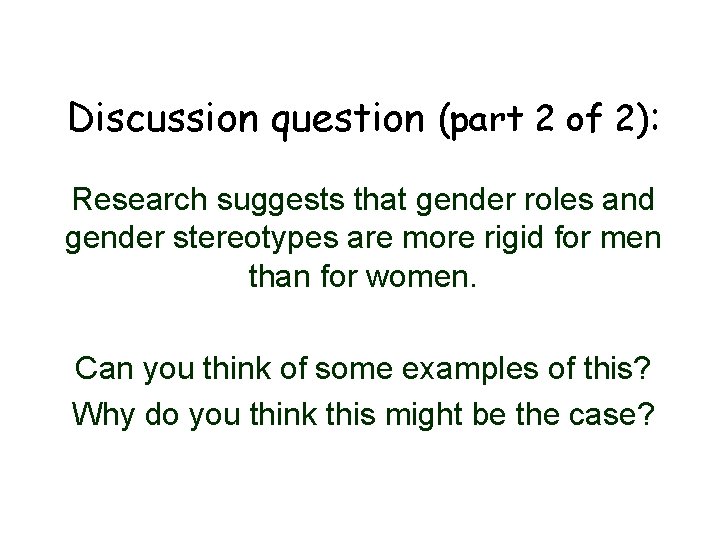 Discussion question (part 2 of 2):

Research suggests that gender roles and gender stereotypes are more rigid for men than for women.

Can you think of some examples of this?
Why do you think this might be the case?